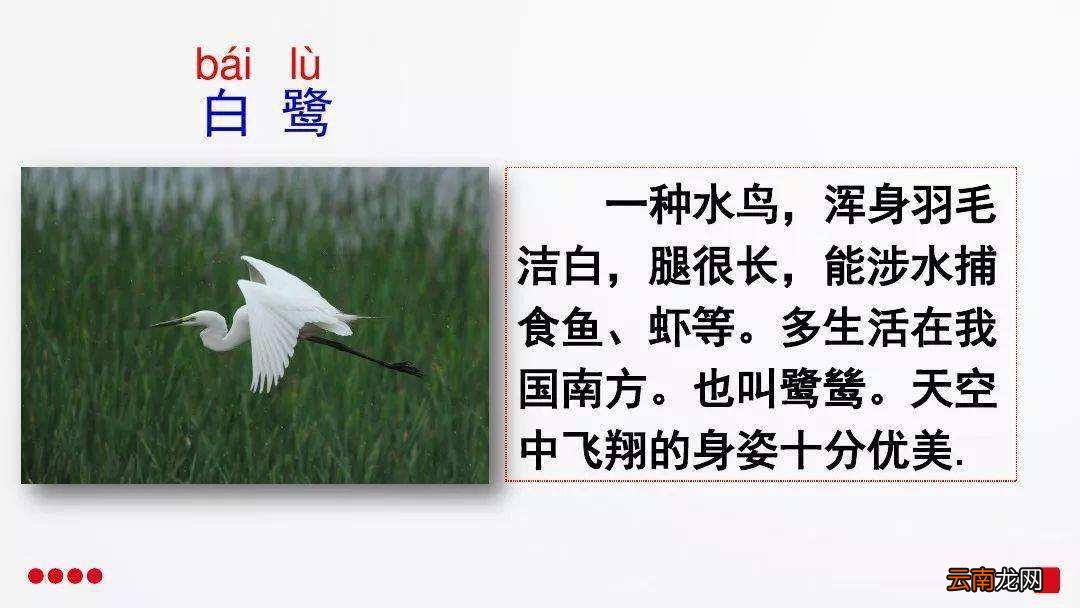 bái lù
白 鹭

一种水鸟，浑身羽毛洁白，腿很长，能涉水捕食鱼、虾等。多生活在我国南方。也叫鹭鸶。天空中飞翔的身姿十分优美.

云南龙网